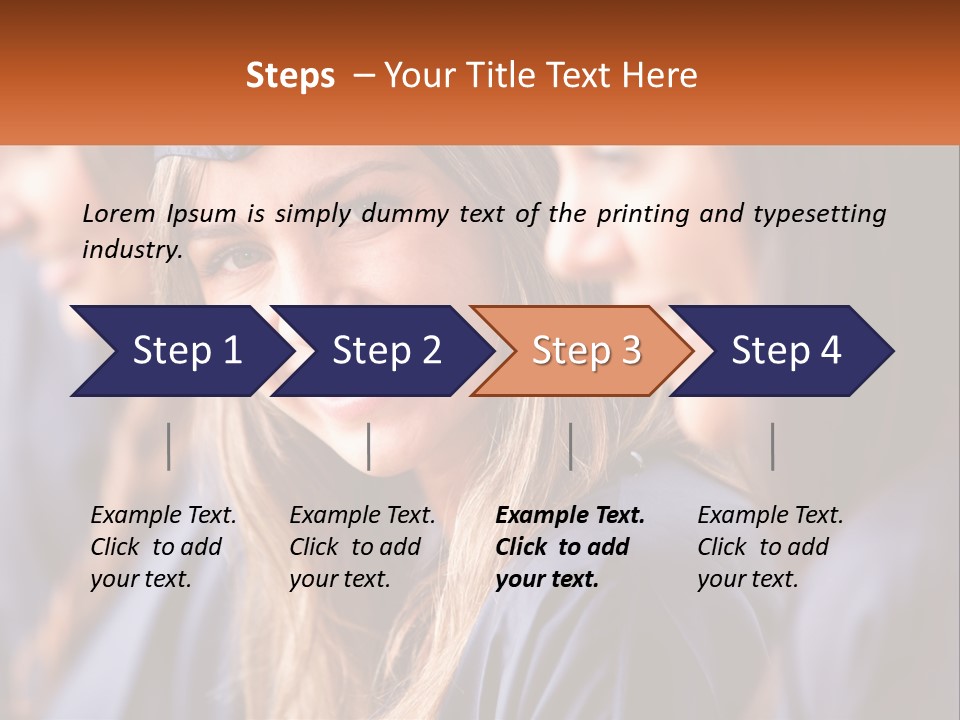 Steps – Your Title Text Here

Lorem Ipsum is simply dummy text of the printing and typesetting industry.

Step 1

Step 2

Step 3

Step 4

Example Text. Click to add your text.

Example Text. Click to add your text.

Example Text. Click to add your text.

Example Text. Click to add your text.